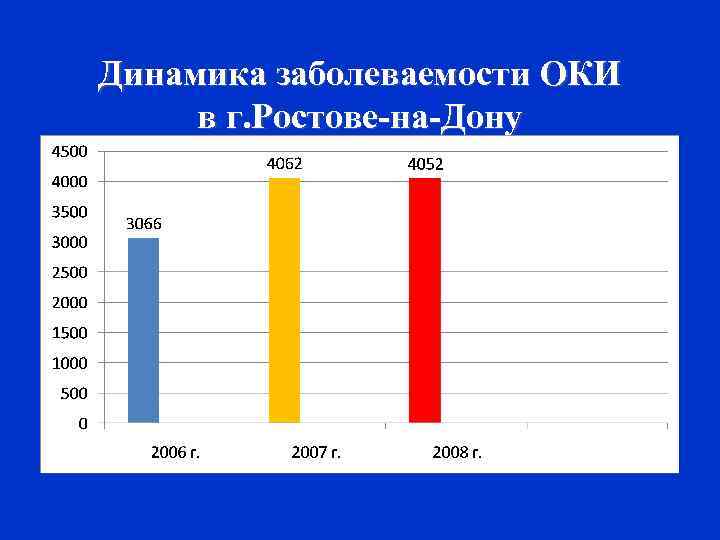 Динамика заболеваемости ОКИ в г.Ростове-на-Дону

4500
4000
3500
3000
2500
2000
1500
1000
500
0

3066
4062
4052

2006 г.
2007 г.
2008 г.